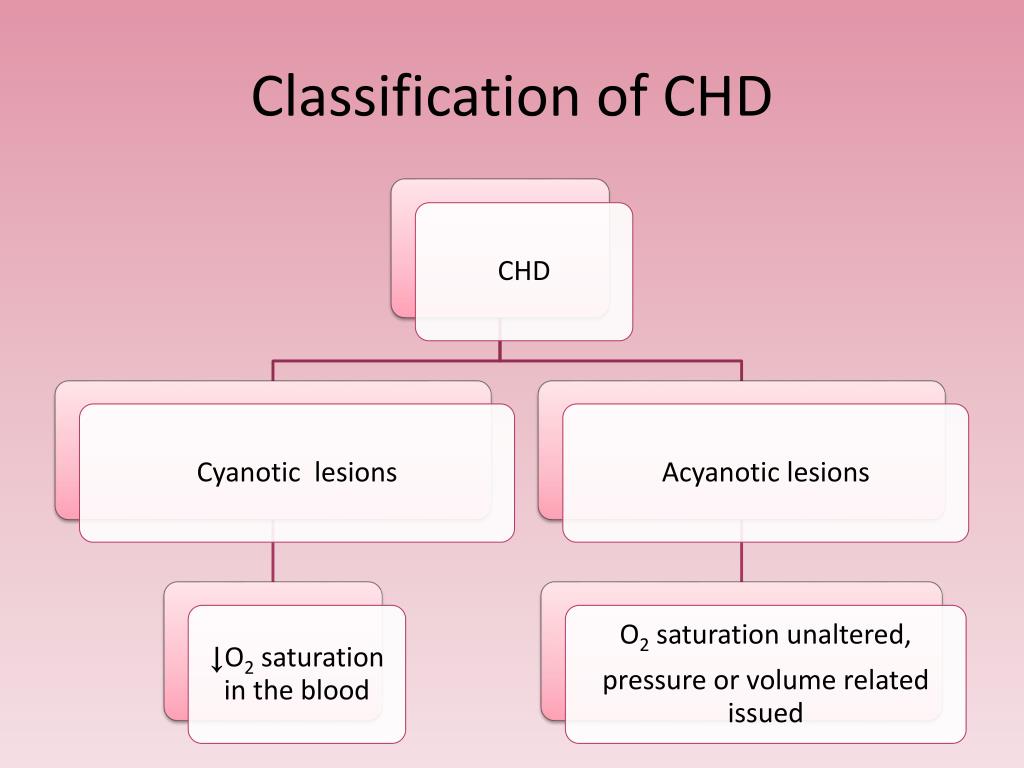 Classification of CHD

CHD

Cyanotic lesions

Acyanotic lesions

↓$O_2$ saturation in the blood

$O_2$ saturation unaltered, pressure or volume related issued